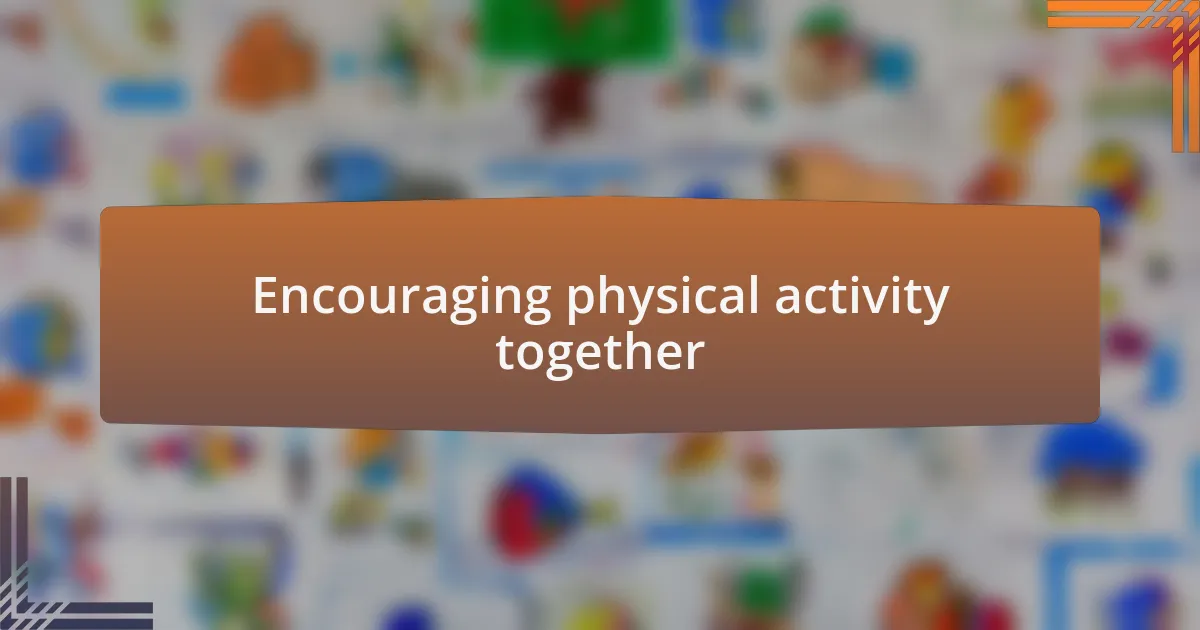 Encouraging physical activity together